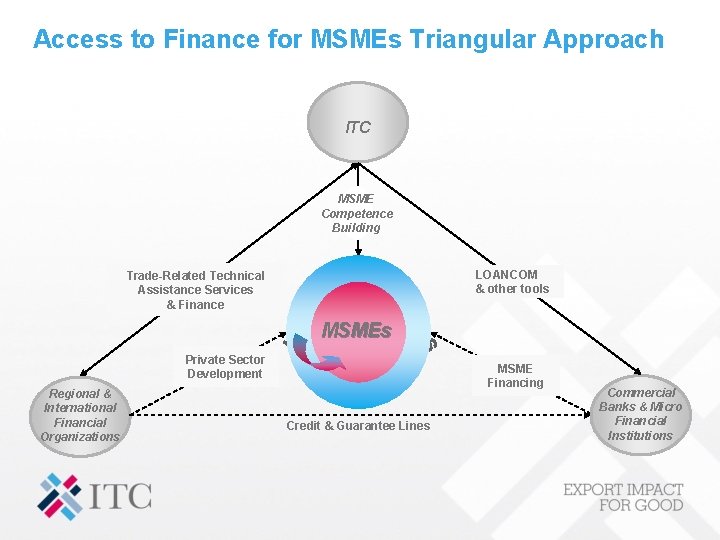 Access to Finance for MSMEs Triangular Approach

ITC

MSME Competence Building

Trade-Related Technical Assistance Services & Finance

LOANCOM & other tools

MSMEs

Private Sector Development

MSME Financing

Regional & International Financial Organizations

Credit & Guarantee Lines

Commercial Banks & Micro Financial Institutions

ITC

EXPORT IMPACT FOR GOOD